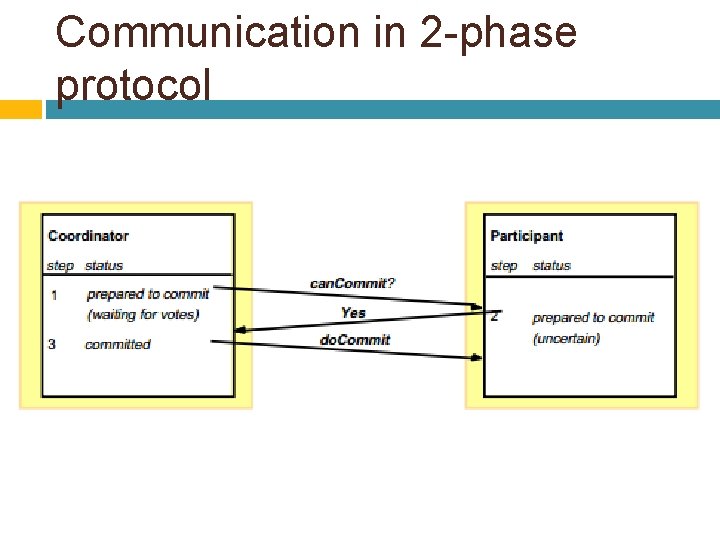 Communication in 2-phase protocol

Coordinator
step status
1 prepared to commit (waiting for votes)
3 committed

canCommit?
Yes
doCommit

Participant
step status
2 prepared to commit (uncertain)